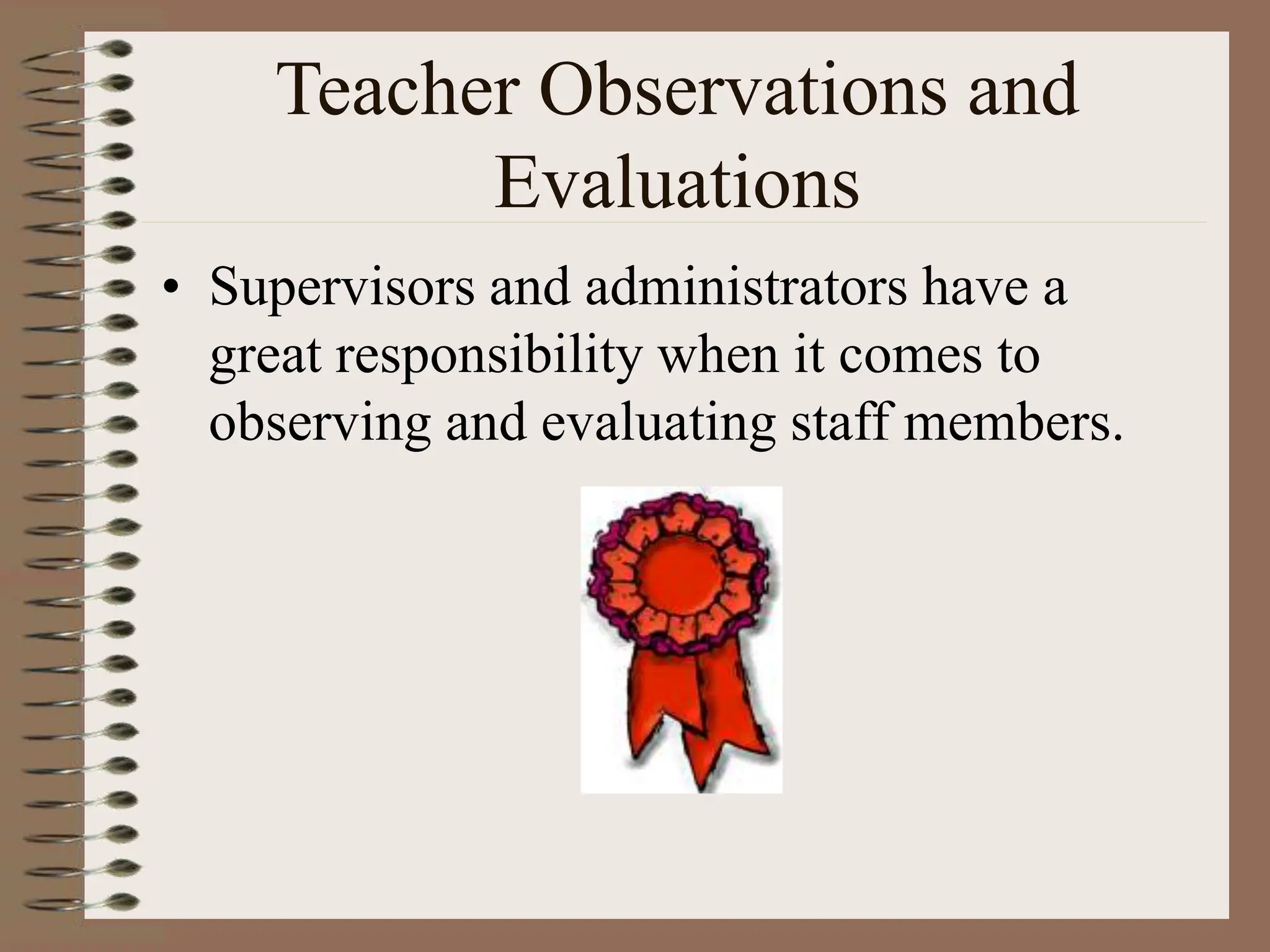 Teacher Observations and Evaluations

• Supervisors and administrators have a great responsibility when it comes to observing and evaluating staff members.